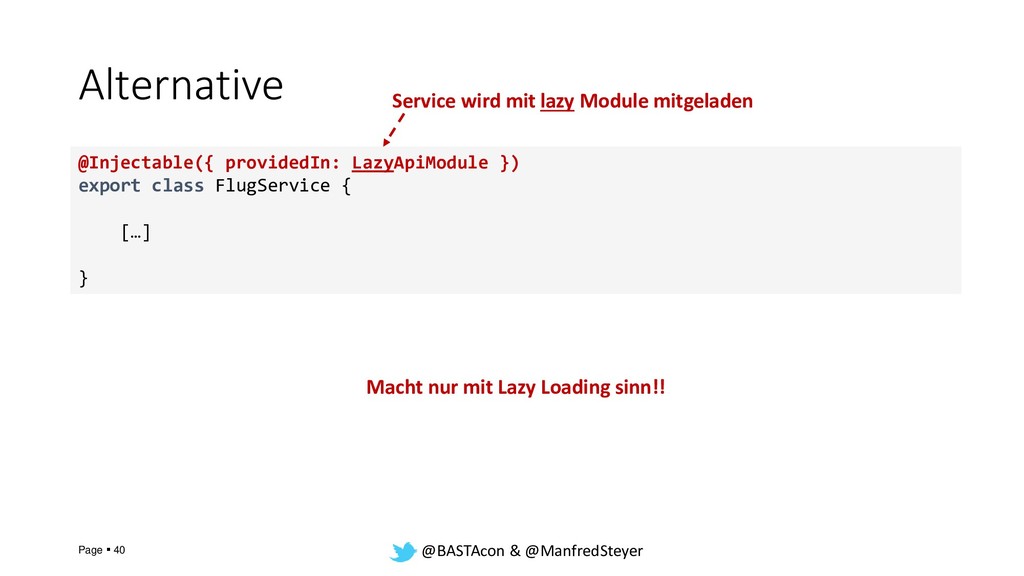 Alternative

Service wird mit lazy Module mitgeladen

@Injectable({ providedIn: LazyApiModule })
export class FlugService {

[…]

}

Macht nur mit Lazy Loading sinn!!

Page ▪ 40

@BASTAcon & @ManfredSteyer